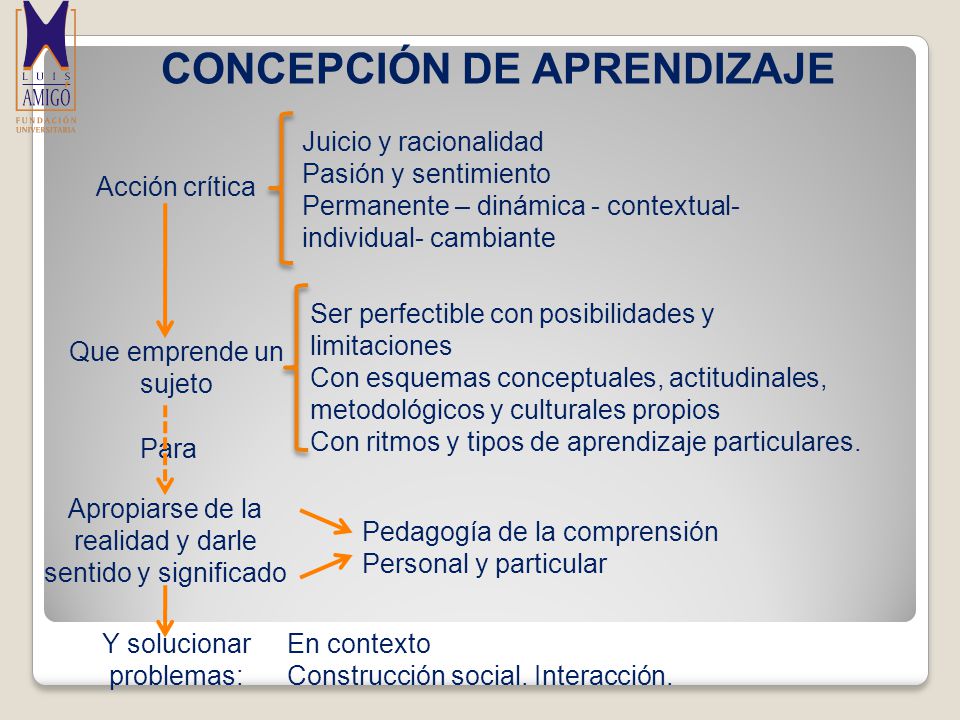 LUIS AMIGO
FUNDACIÓN UNIVERSITARIA

CONCEPCIÓN DE APRENDIZAJE

Acción crítica

Juicio y racionalidad
Pasión y sentimiento
Permanente – dinámica - contextual- individual- cambiante

Que emprende un sujeto

Ser perfectible con posibilidades y limitaciones
Con esquemas conceptuales, actitudinales, metodológicos y culturales propios
Con ritmos y tipos de aprendizaje particulares.

Para

Apropiarse de la realidad y darle sentido y significado

Pedagogía de la comprensión
Personal y particular

Y solucionar problemas:

En contexto
Construcción social. Interacción.